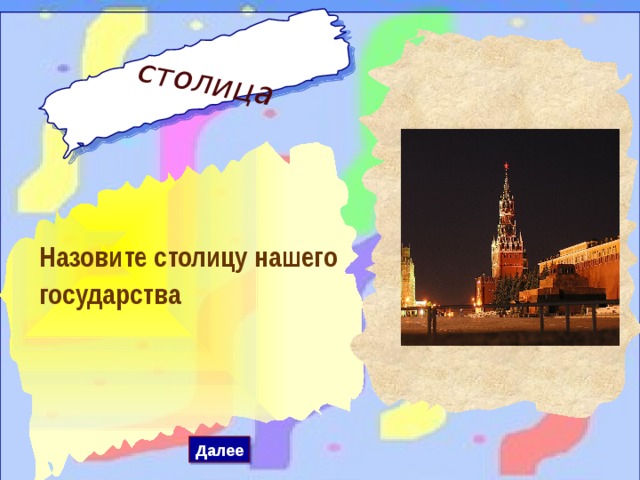 столица

Назовите столицу нашего государства

Далее